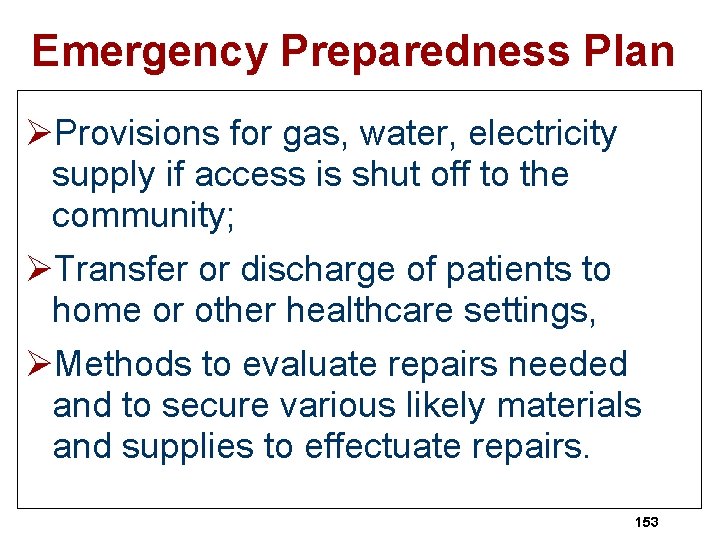 Emergency Preparedness Plan

➢Provisions for gas, water, electricity supply if access is shut off to the community;

➢Transfer or discharge of patients to home or other healthcare settings,

➢Methods to evaluate repairs needed and to secure various likely materials and supplies to effectuate repairs.

153